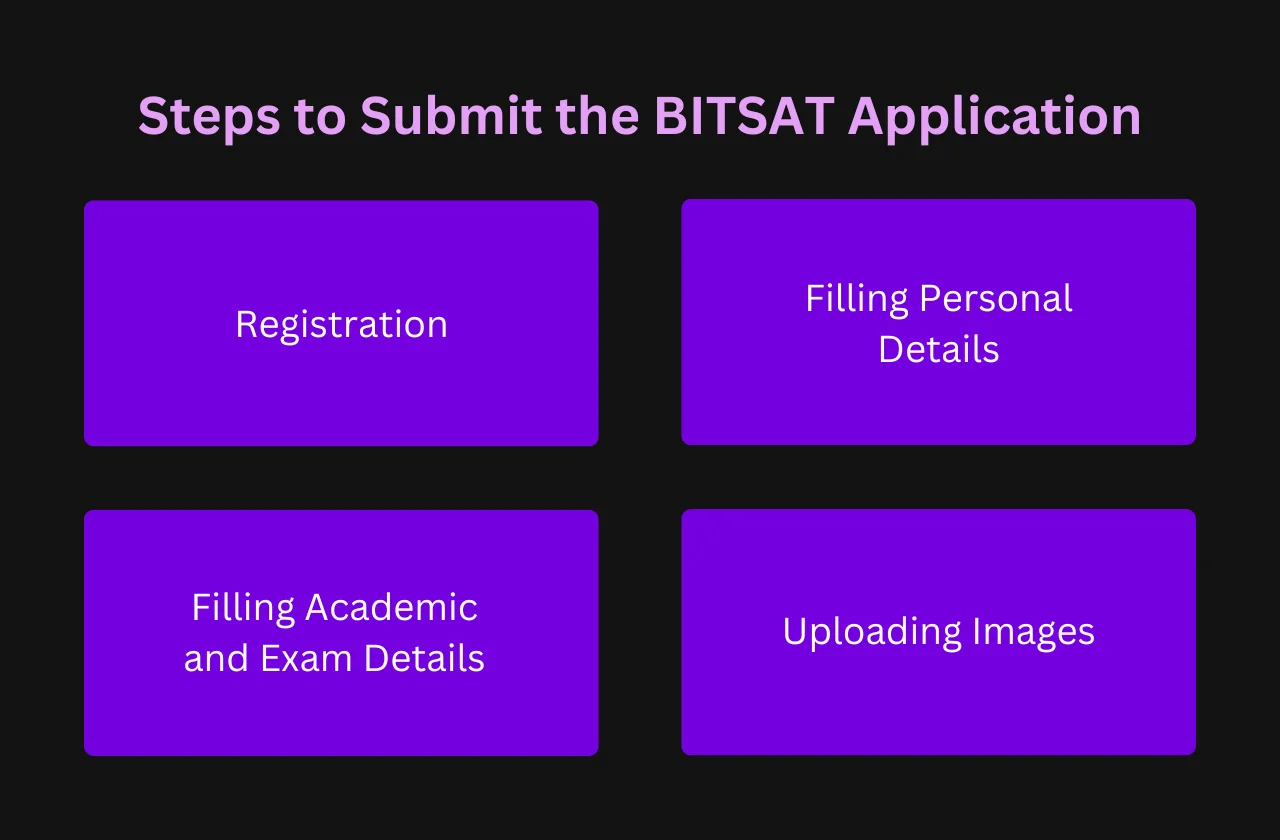 Steps to Submit the BITSAT Application

Registration

Filling Personal Details

Filling Academic and Exam Details

Uploading Images